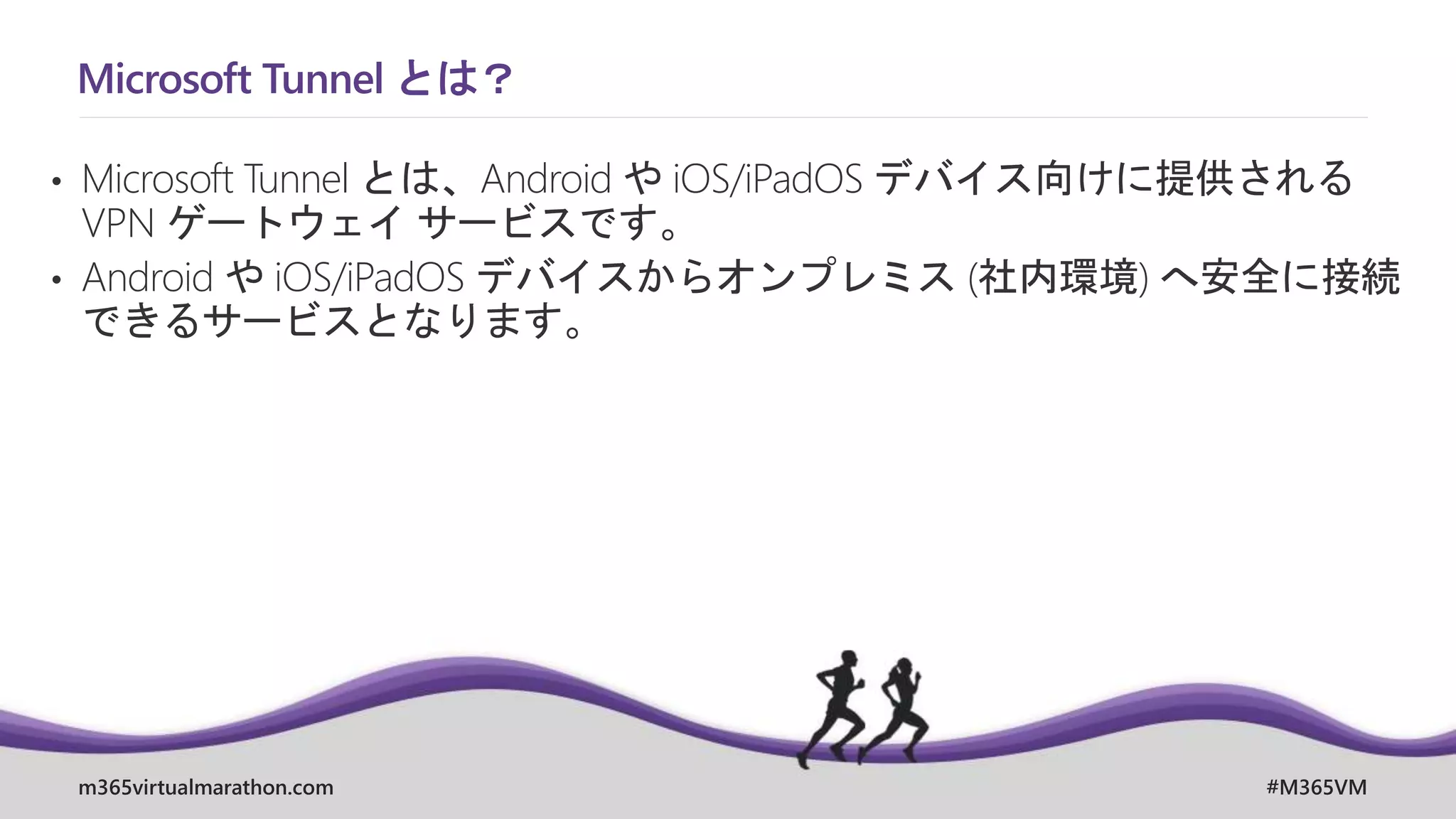 Microsoft Tunnel とは？

• Microsoft Tunnel とは、Android や iOS/iPadOS デバイス向けに提供される VPN ゲートウェイ サービスです。
• Android や iOS/iPadOS デバイスからオンプレミス (社内環境) へ安全に接続できるサービスとなります。

m365virtualmarathon.com

#M365VM